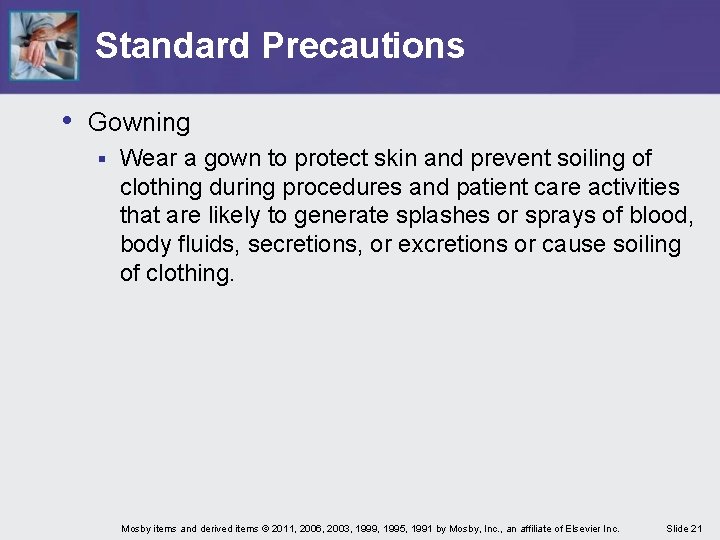 Standard Precautions

• Gowning

▪ Wear a gown to protect skin and prevent soiling of clothing during procedures and patient care activities that are likely to generate splashes or sprays of blood, body fluids, secretions, or excretions or cause soiling of clothing.

Mosby items and derived items © 2011, 2006, 2003, 1999, 1995, 1991 by Mosby, Inc., an affiliate of Elsevier Inc.

Slide 21